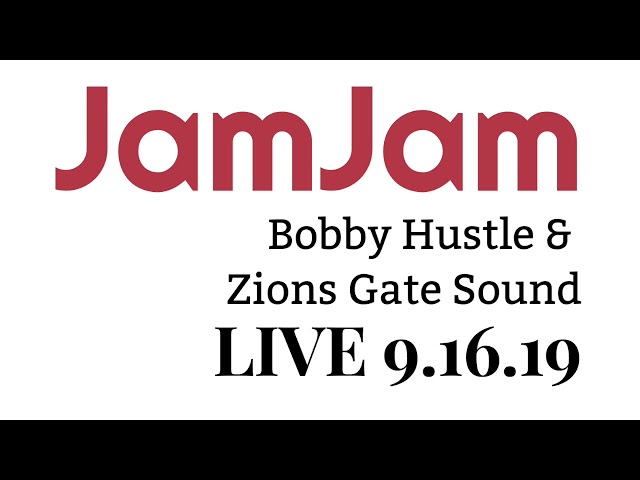 JamJam

Bobby Hustle &
Zions Gate Sound

LIVE 9.16.19